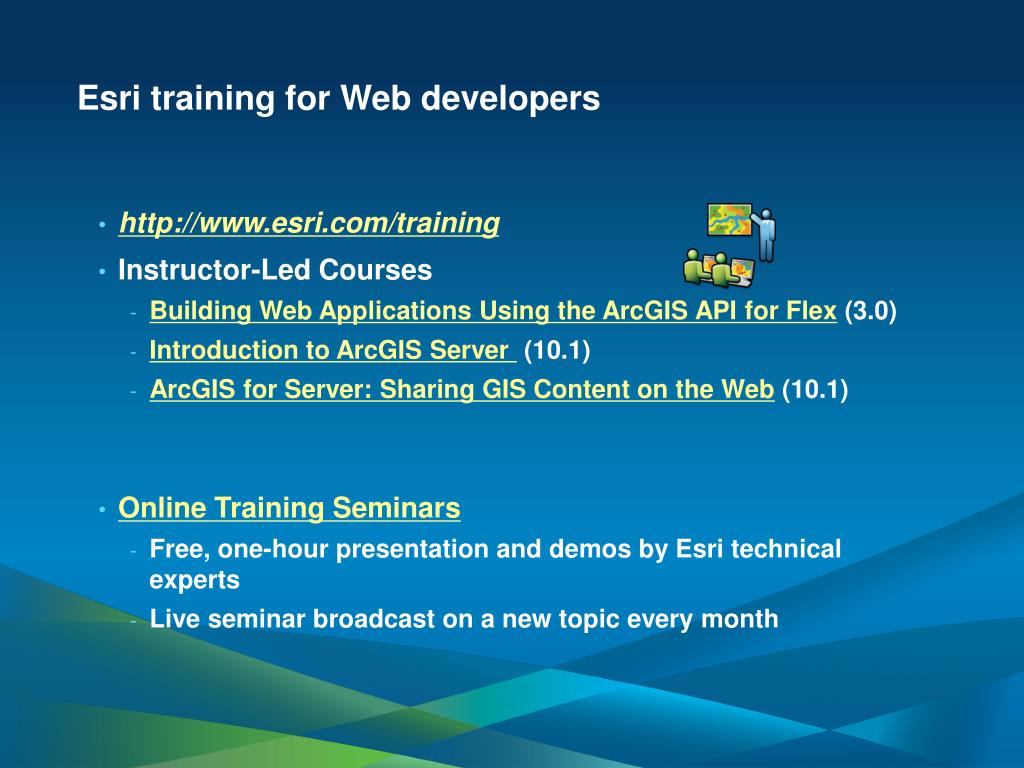 Esri training for Web developers

• http://www.esri.com/training
• Instructor-Led Courses
- Building Web Applications Using the ArcGIS API for Flex (3.0)
- Introduction to ArcGIS Server (10.1)
- ArcGIS for Server: Sharing GIS Content on the Web (10.1)

• Online Training Seminars
- Free, one-hour presentation and demos by Esri technical experts
- Live seminar broadcast on a new topic every month